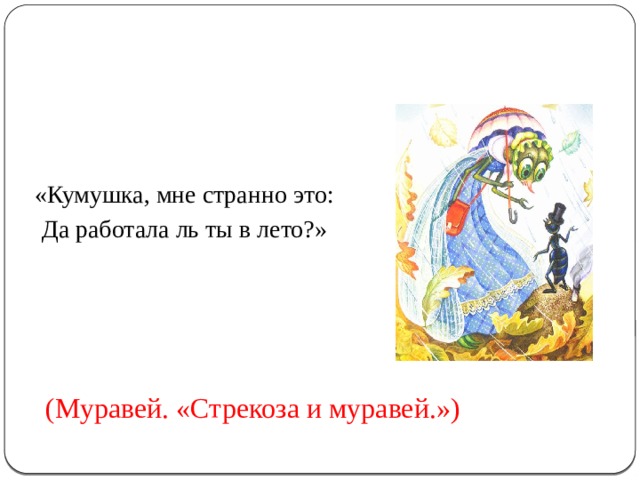 «Кумушка, мне странно это:
Да работала ль ты в лето?»

(Муравей. «Стрекоза и муравей.»)